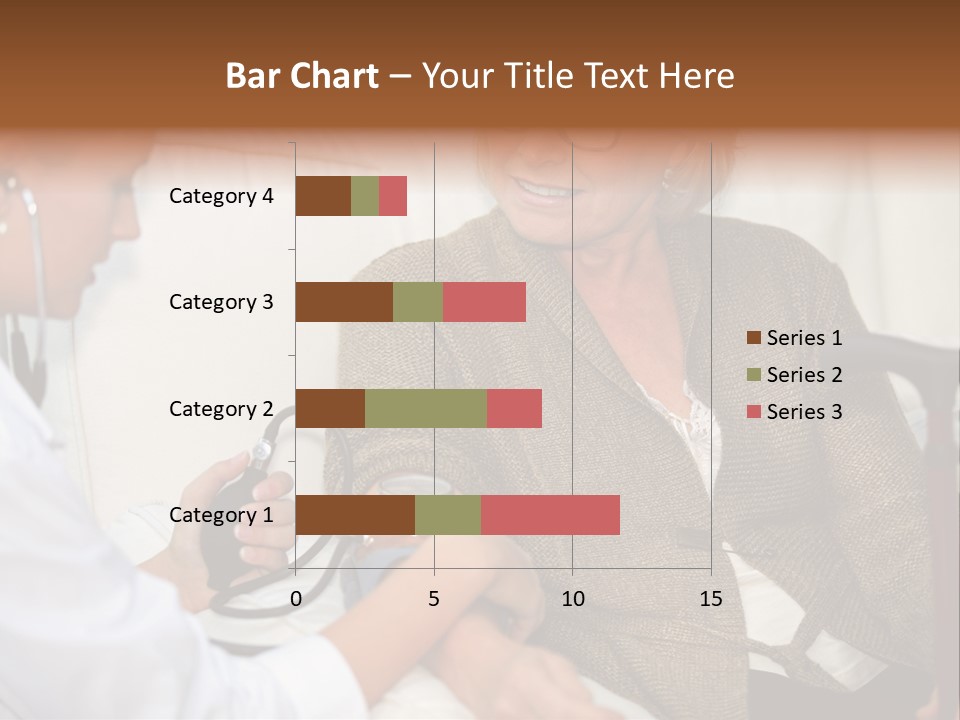 Bar Chart – Your Title Text Here

Category 4
Category 3
Category 2
Category 1

0
5
10
15

Series 1
Series 2
Series 3